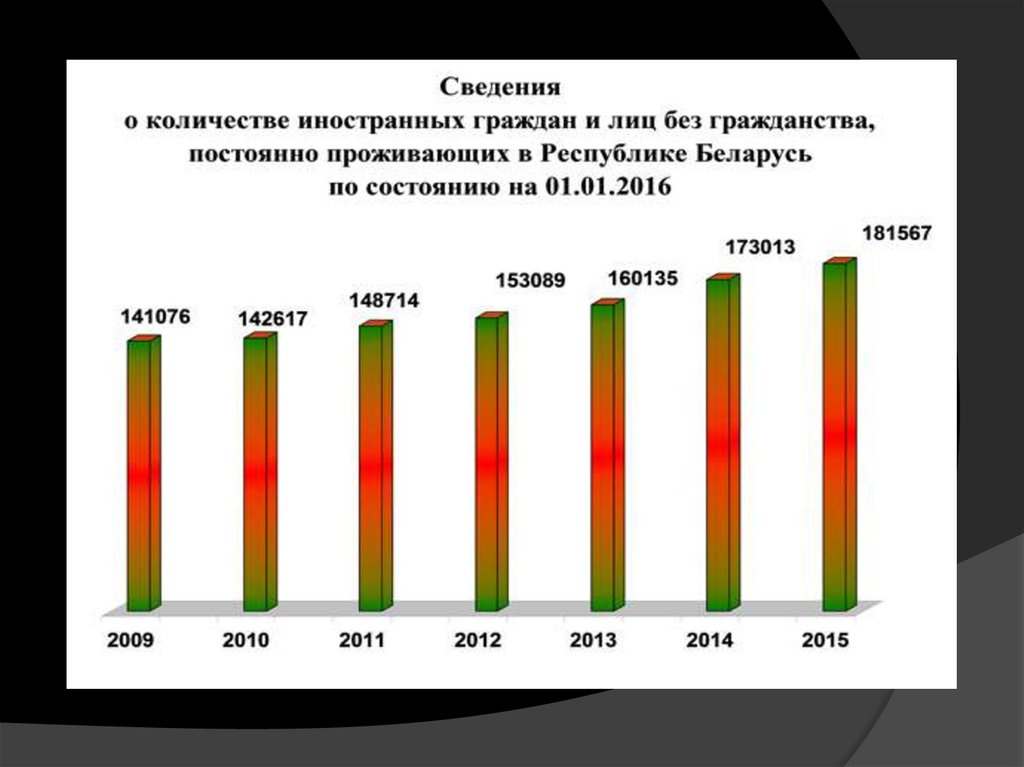 Сведения
о количестве иностранных граждан и лиц без гражданства, постоянно проживающих в Республике Беларусь
по состоянию на 01.01.2016

141076
142617
148714
153089
160135
173013
181567

2009
2010
2011
2012
2013
2014
2015